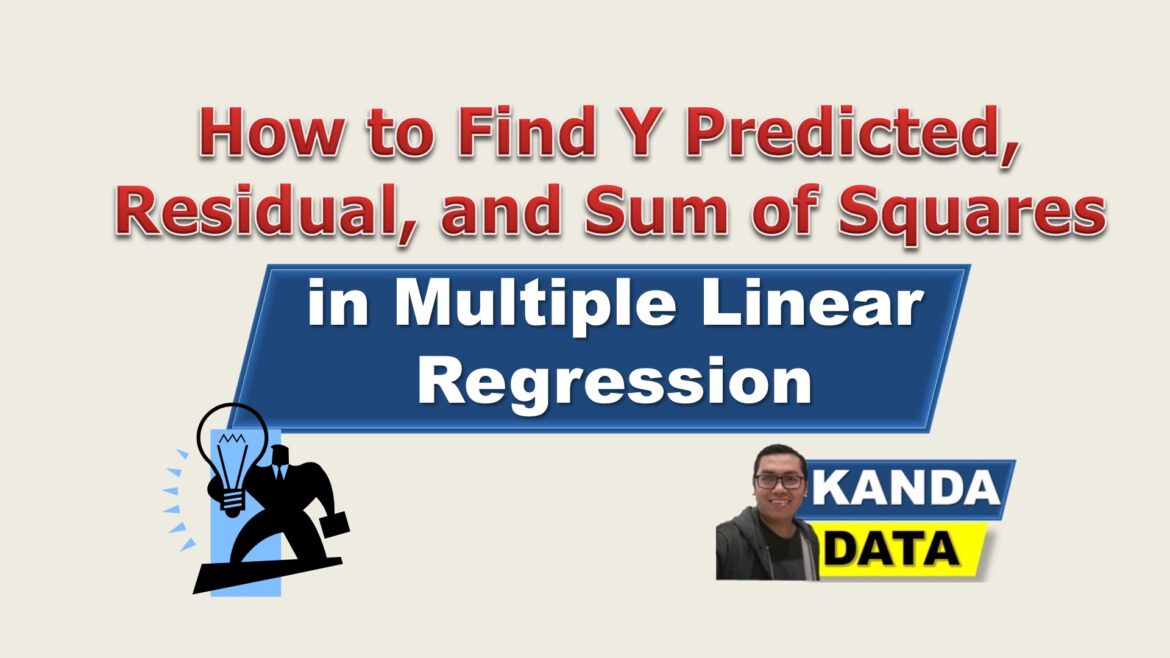 How to Find Y Predicted, Residual, and Sum of Squares

in Multiple Linear Regression

KANDA
DATA